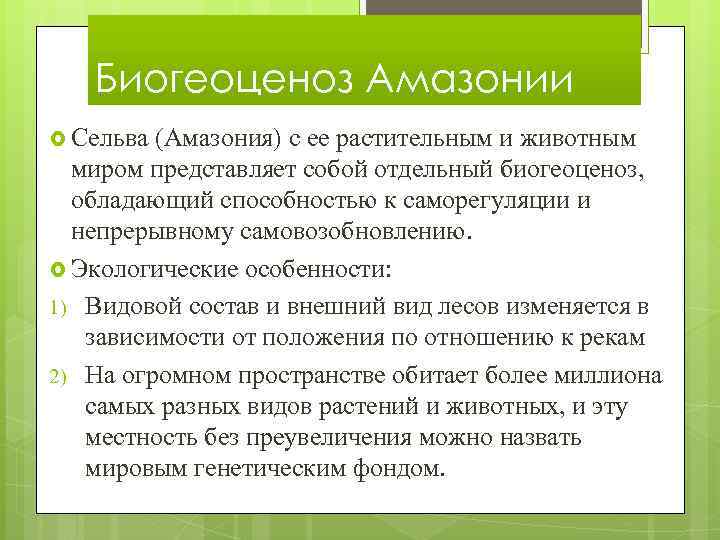 Биогеоценоз Амазонии

Сельва (Амазония) с ее растительным и животным миром представляет собой отдельный биогеоценоз, обладающий способностью к саморегуляции и непрерывному самовозобновлению.

Экологические особенности:

1) Видовой состав и внешний вид лесов изменяется в зависимости от положения по отношению к рекам

2) На огромном пространстве обитает более миллиона самых разных видов растений и животных, и эту местность без преувеличения можно назвать мировым генетическим фондом.